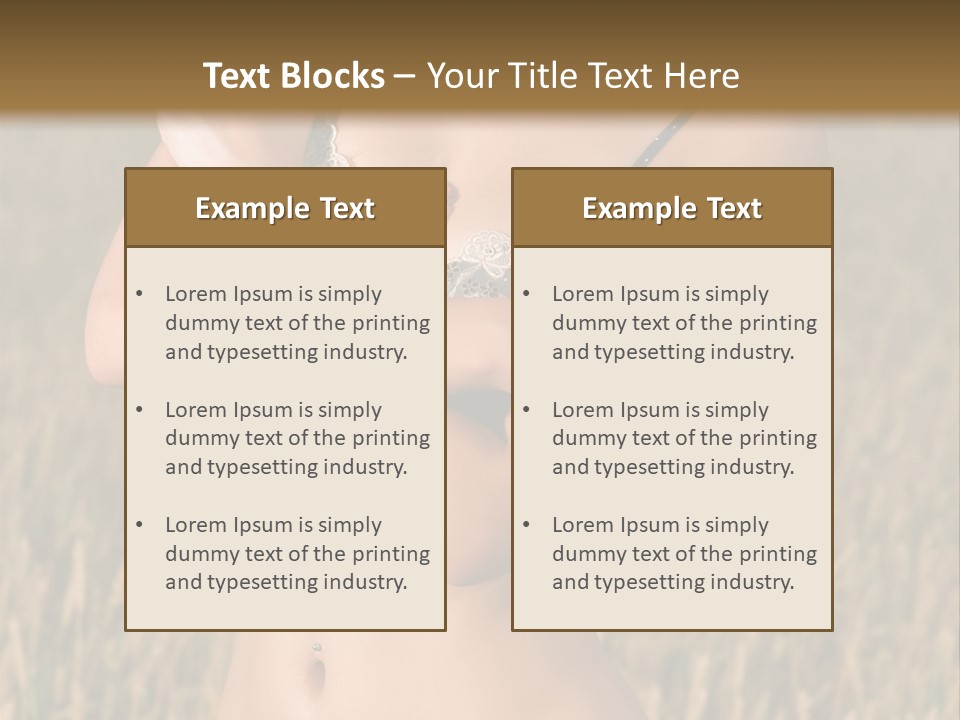 Text Blocks – Your Title Text Here

Example Text

• Lorem Ipsum is simply dummy text of the printing and typesetting industry.

• Lorem Ipsum is simply dummy text of the printing and typesetting industry.

• Lorem Ipsum is simply dummy text of the printing and typesetting industry.

Example Text

• Lorem Ipsum is simply dummy text of the printing and typesetting industry.

• Lorem Ipsum is simply dummy text of the printing and typesetting industry.

• Lorem Ipsum is simply dummy text of the printing and typesetting industry.